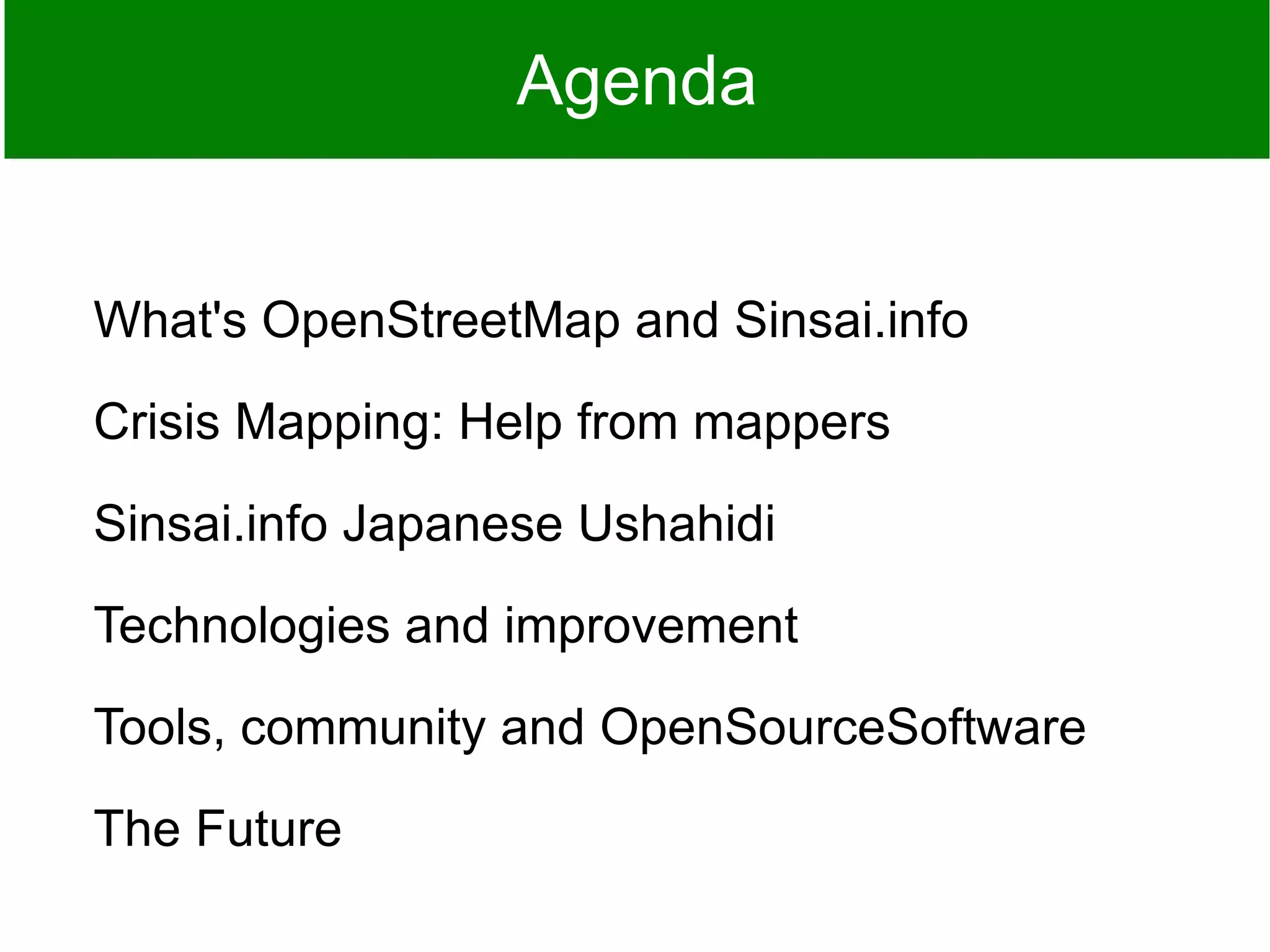 Agenda

What's OpenStreetMap and Sinsai.info

Crisis Mapping: Help from mappers

Sinsai.info Japanese Ushahidi

Technologies and improvement

Tools, community and OpenSourceSoftware

The Future